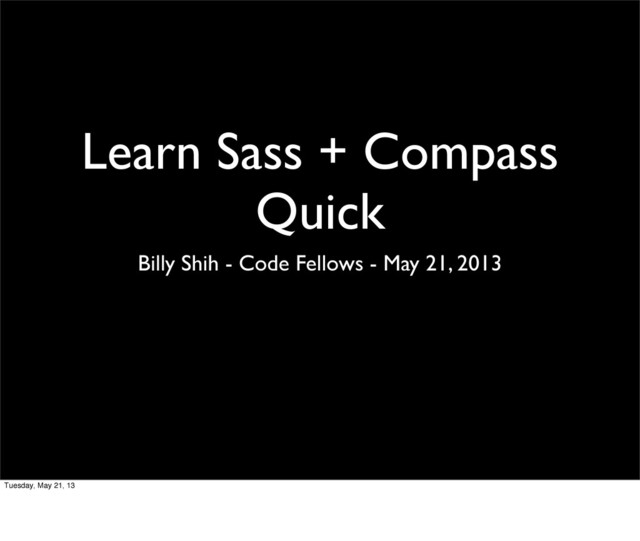 Learn Sass + Compass Quick

Billy Shih - Code Fellows - May 21, 2013

Tuesday, May 21, 13